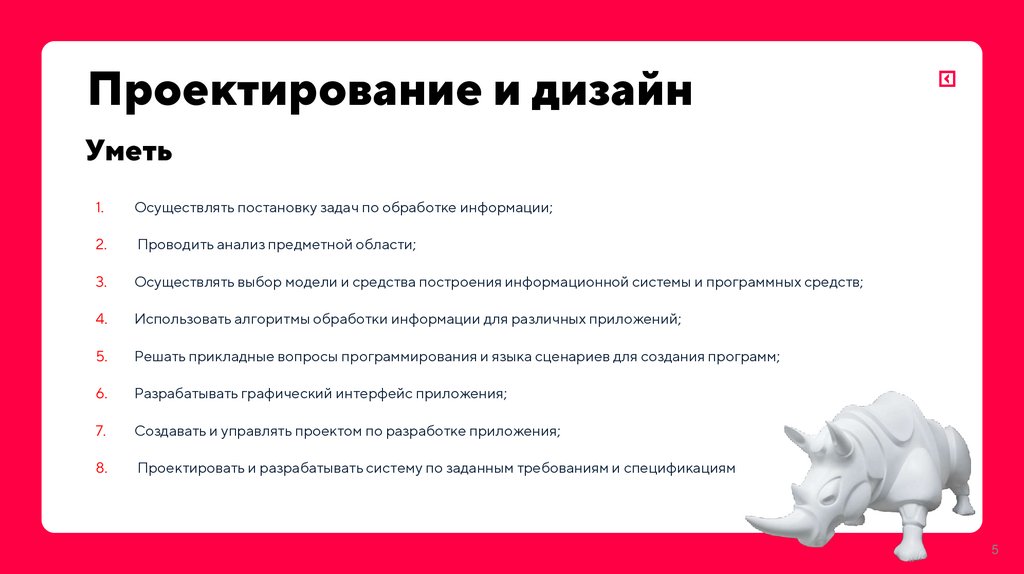 Проектирование и дизайн

Уметь

1. Осуществлять постановку задач по обработке информации;

2. Проводить анализ предметной области;

3. Осуществлять выбор модели и средства построения информационной системы и программных средств;

4. Использовать алгоритмы обработки информации для различных приложений;

5. Решать прикладные вопросы программирования и языка сценариев для создания программ;

6. Разрабатывать графический интерфейс приложения;

7. Создавать и управлять проектом по разработке приложения;

8. Проектировать и разрабатывать систему по заданным требованиям и спецификациям

5